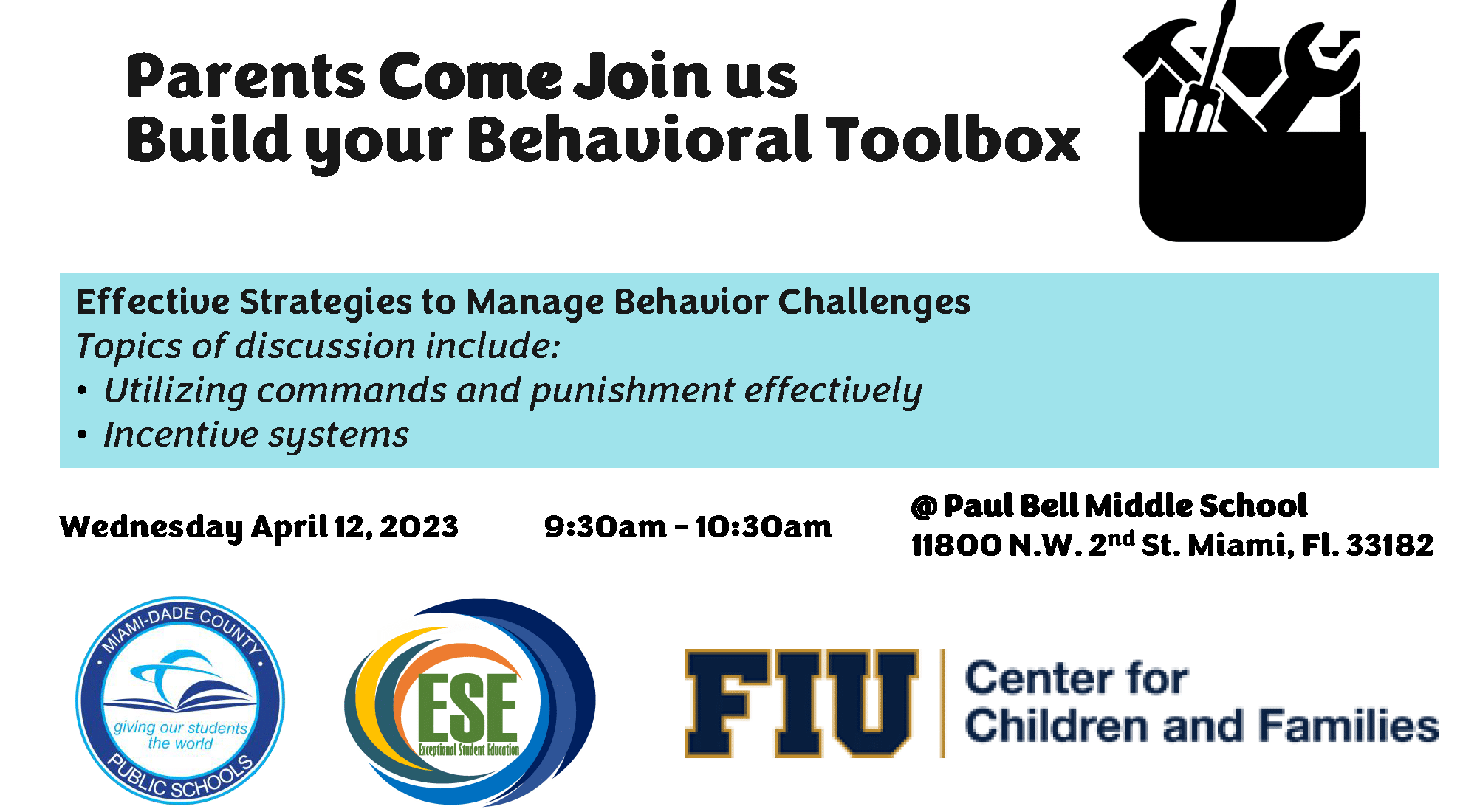 Parents Come Join us
Build your Behavioral Toolbox

Effective Strategies to Manage Behavior Challenges
Topics of discussion include:
• Utilizing commands and punishment effectively
• Incentive systems

Wednesday April 12, 2023

9:30am – 10:30am

@ Paul Bell Middle School
11800 N.W. 2$^{nd}$ St. Miami, Fl. 33182

MIAMI-DADE COUNTY
giving our students the world
PUBLIC SCHOOLS

ESE
Exceptional Student Education

FIU
Center for
Children and Families